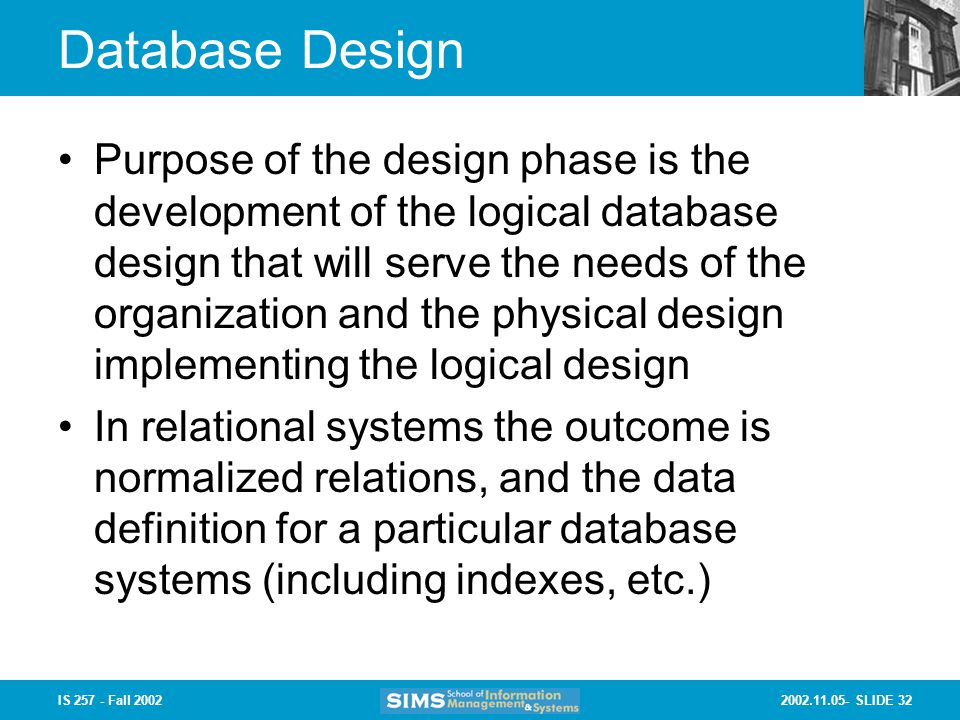 Database Design

• Purpose of the design phase is the development of the logical database design that will serve the needs of the organization and the physical design implementing the logical design

• In relational systems the outcome is normalized relations, and the data definition for a particular database systems (including indexes, etc.)

IS 257 - Fall 2002

SIMS School of Information Management & Systems

2002.11.05- SLIDE 32